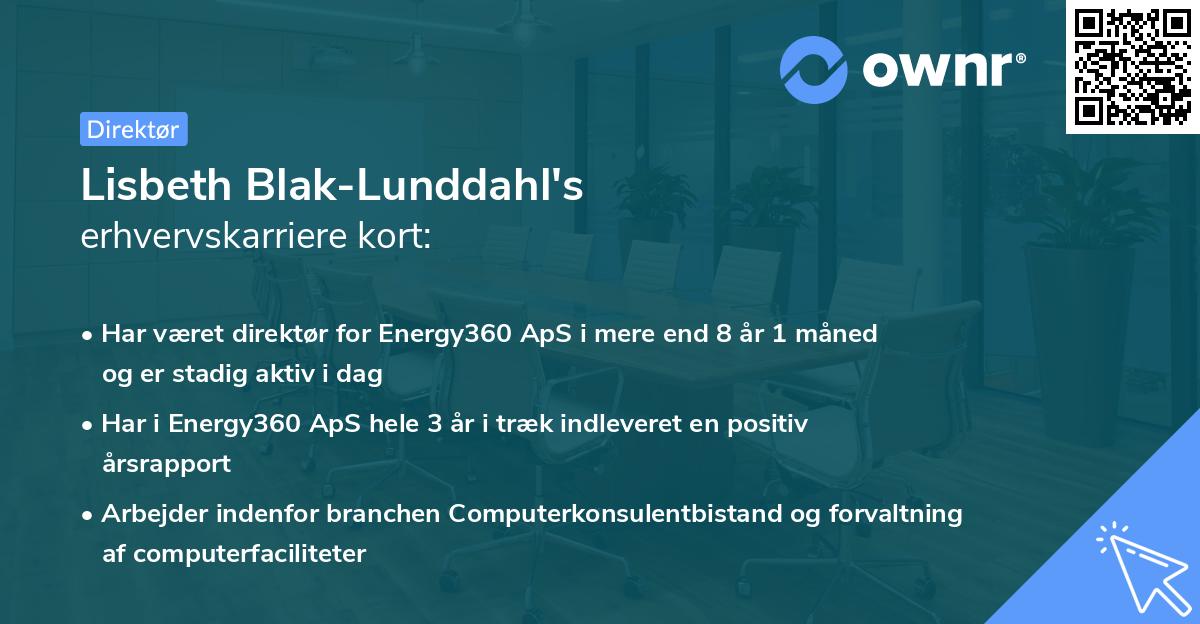 ownr®

Direktør

Lisbeth Blak-Lunddahl's
erhvervskarriere kort:

• Har været direktør for Energy360 ApS i mere end 8 år 1 måned og er stadig aktiv i dag

• Har i Energy360 ApS hele 3 år i træk indleveret en positiv årsrapport

• Arbejder indenfor branchen Computerkonsulentbistand og forvaltning af computerfaciliteter